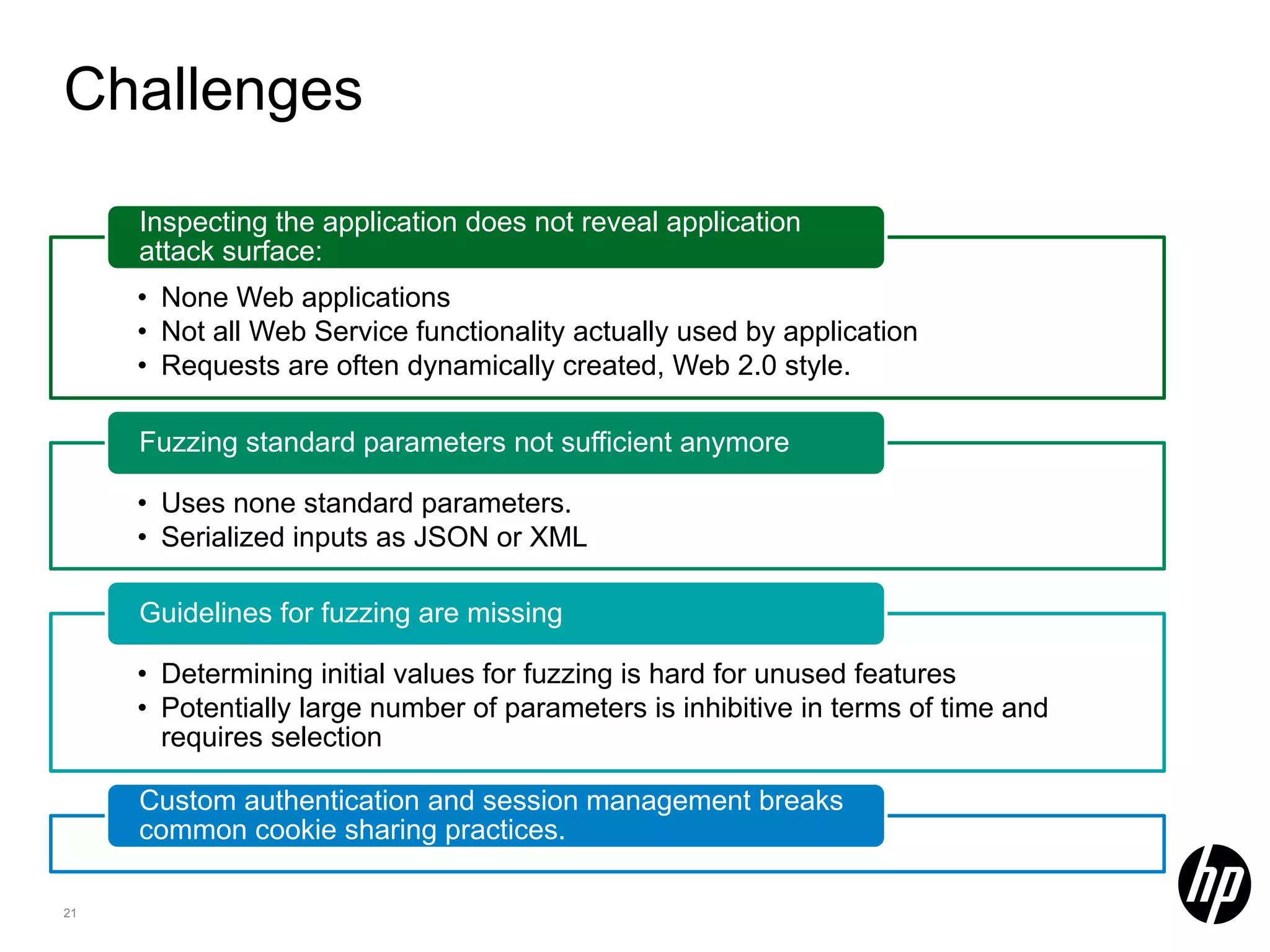 Challenges

Inspecting the application does not reveal application attack surface:

• None Web applications
• Not all Web Service functionality actually used by application
• Requests are often dynamically created, Web 2.0 style.

Fuzzing standard parameters not sufficient anymore

• Uses none standard parameters.
• Serialized inputs as JSON or XML

Guidelines for fuzzing are missing

• Determining initial values for fuzzing is hard for unused features
• Potentially large number of parameters is inhibitive in terms of time and requires selection

Custom authentication and session management breaks common cookie sharing practices.

21

hp